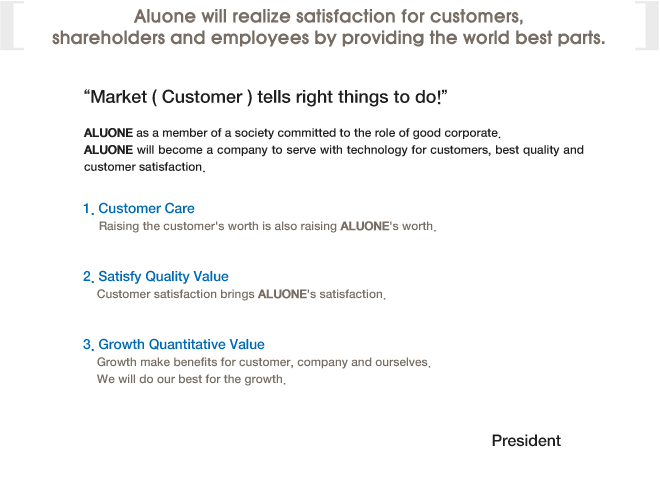 Aluone will realize satisfaction for customers, shareholders and employees by providing the world best parts.

“Market ( Customer ) tells right things to do!”

ALUONE as a member of a society committed to the role of good corporate.
ALUONE will become a company to serve with technology for customers, best quality and customer satisfaction.

1. Customer Care
Raising the customer's worth is also raising ALUONE's worth.

2. Satisfy Quality Value
Customer satisfaction brings ALUONE's satisfaction.

3. Growth Quantitative Value
Growth make benefits for customer, company and ourselves.
We will do our best for the growth.

President